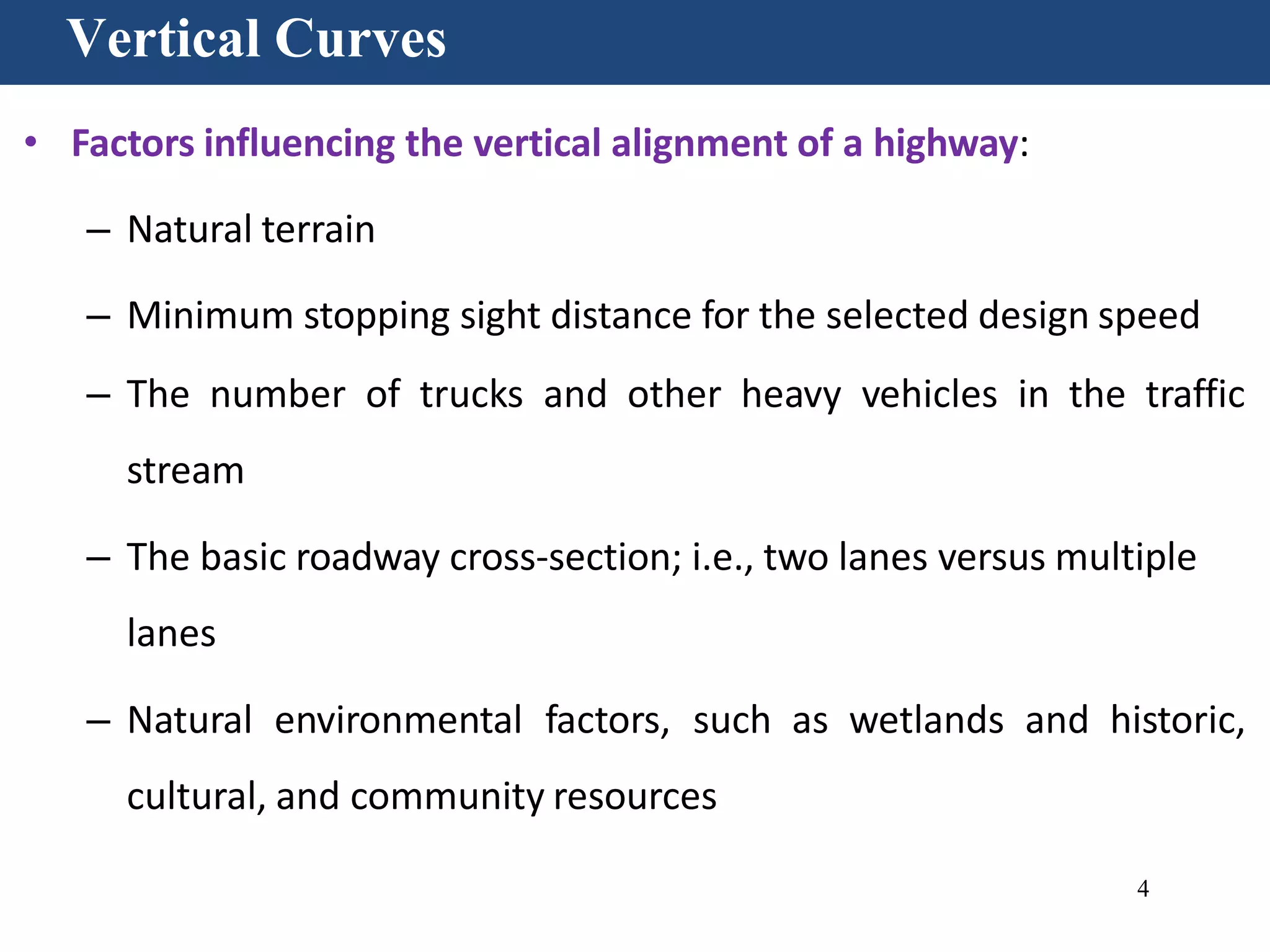 Vertical Curves

• Factors influencing the vertical alignment of a highway:

– Natural terrain

– Minimum stopping sight distance for the selected design speed

– The number of trucks and other heavy vehicles in the traffic stream

– The basic roadway cross-section; i.e., two lanes versus multiple lanes

– Natural environmental factors, such as wetlands and historic, cultural, and community resources

4